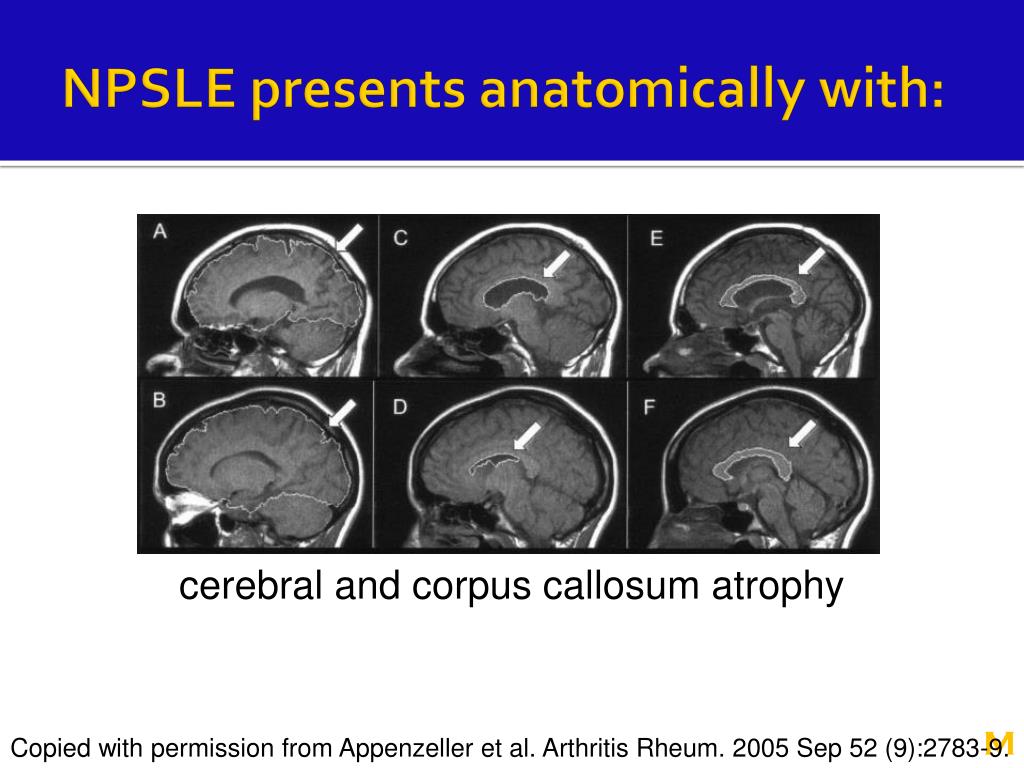 NPSLE presents anatomically with:

A
C
E
B
D
F

cerebral and corpus callosum atrophy

Copied with permission from Appenzeller et al. Arthritis Rheum. 2005 Sep 52 (9):2783-9.

M